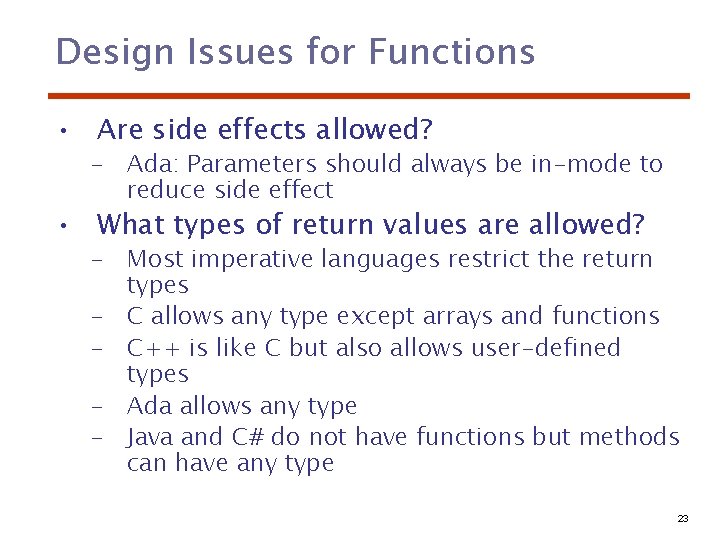 Design Issues for Functions

• Are side effects allowed?
– Ada: Parameters should always be in-mode to reduce side effect

• What types of return values are allowed?
– Most imperative languages restrict the return types
– C allows any type except arrays and functions
– C++ is like C but also allows user-defined types
– Ada allows any type
– Java and C# do not have functions but methods can have any type

23